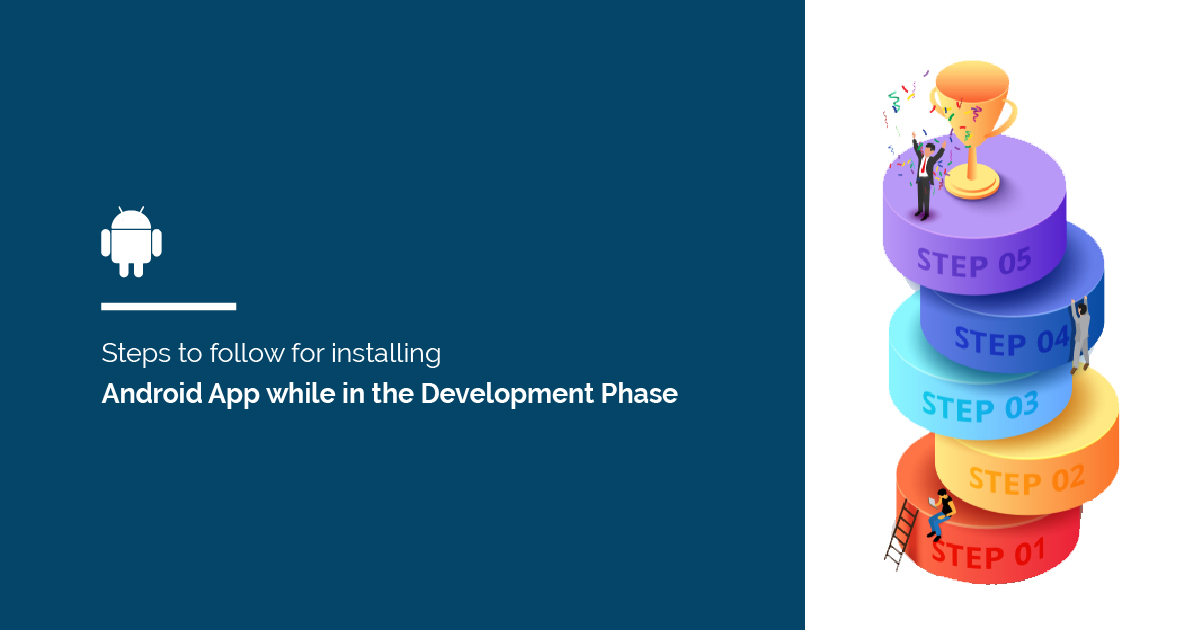 Steps to follow for installing
Android App while in the Development Phase

STEP 05
STEP 04
STEP 03
STEP 02
STEP 01